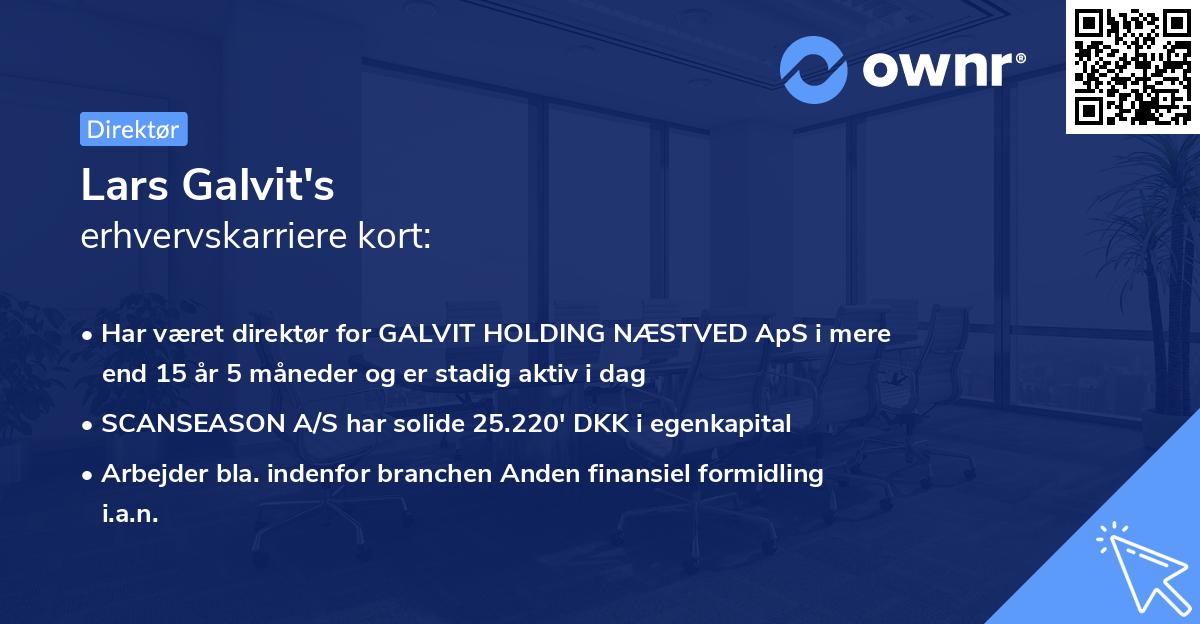 ownr®

Direktør

Lars Galvit's
erhvervskarriere kort:

• Har været direktør for GALVIT HOLDING NÆSTVED ApS i mere end 15 år 5 måneder og er stadig aktiv i dag

• SCANSEASON A/S har solide 25.220' DKK i egenkapital

• Arbejder bla. indenfor branchen Anden finansiel formidling i.a.n.